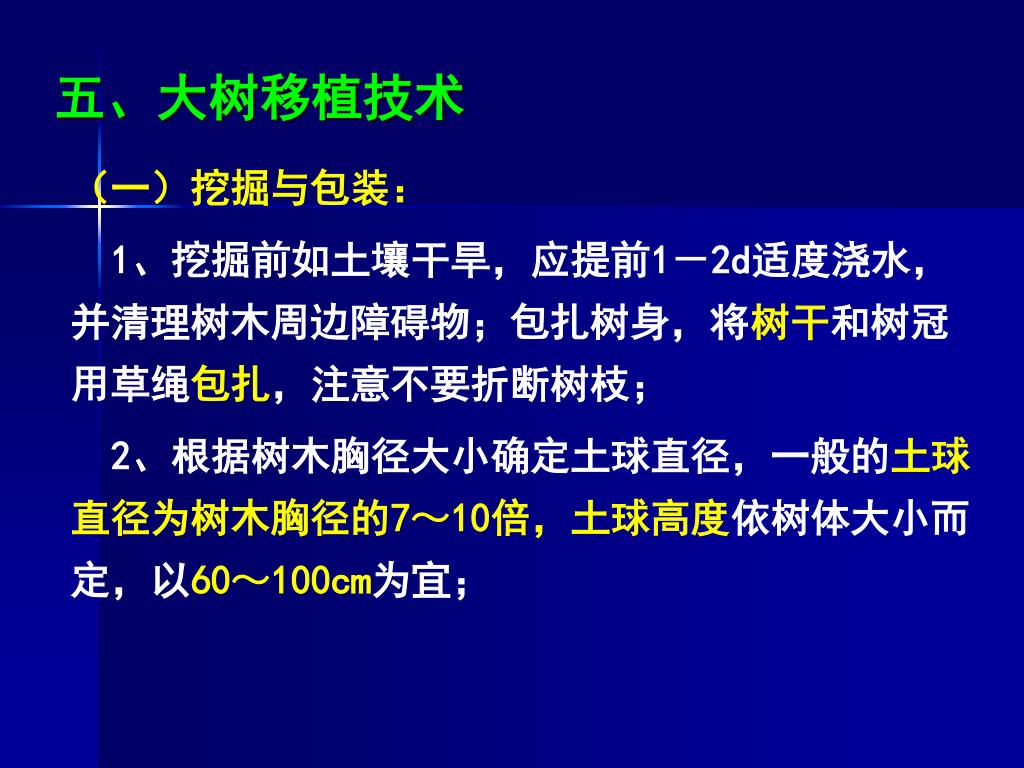 五、大树移植技术

（一）挖掘与包装：

1、挖掘前如土壤干旱，应提前1－2d适度浇水，并清理树木周边障碍物；包扎树身，将树干和树冠用草绳包扎，注意不要折断树枝；

2、根据树木胸径大小确定土球直径，一般的土球直径为树木胸径的7～10倍，土球高度依树体大小而定，以60～100cm为宜；